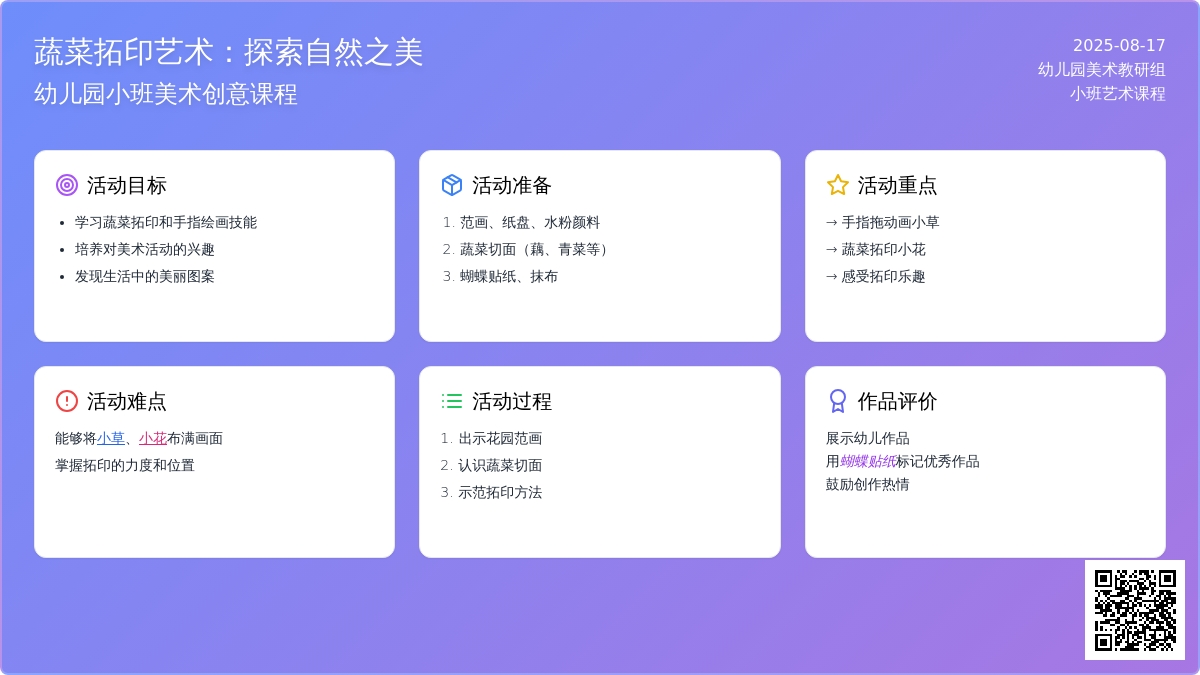 蔬菜拓印艺术：探索自然之美
幼儿园小班美术创意课程

2025-08-17
幼儿园美术教研组
小班艺术课程

活动目标
- 学习蔬菜拓印和手指绘画技能
- 培养对美术活动的兴趣
- 发现生活中的美丽图案

活动准备
1. 范画、纸盘、水粉颜料
2. 蔬菜切面（藕、青菜等）
3. 蝴蝶贴纸、抹布

活动重点
→ 手指拖动画小草
→ 蔬菜拓印小花
→ 感受拓印乐趣

活动难点
能够将小草、小花布满画面
掌握拓印的力度和位置

活动过程
1. 出示花园范画
2. 认识蔬菜切面
3. 示范拓印方法

作品评价
展示幼儿作品
用蝴蝶贴纸标记优秀作品
鼓励创作热情